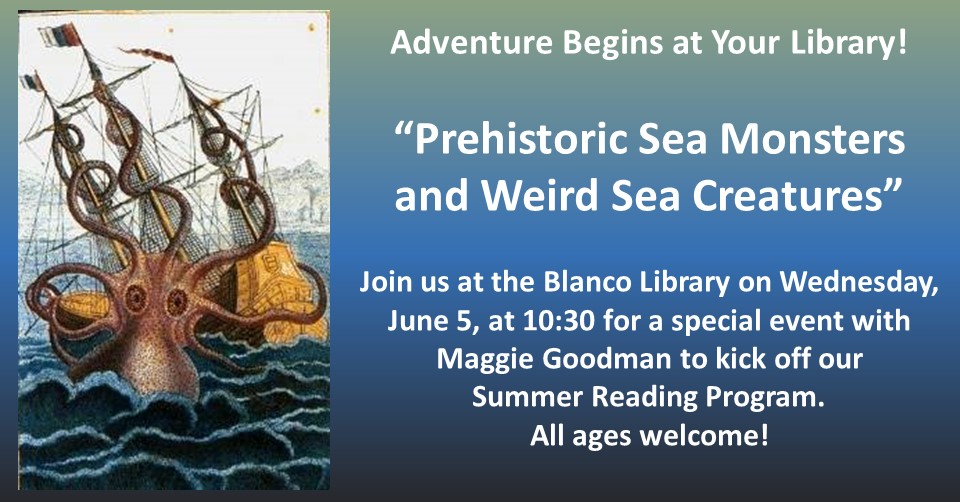 Adventure Begins at Your Library!

“Prehistoric Sea Monsters and Weird Sea Creatures”

Join us at the Blanco Library on Wednesday, June 5, at 10:30 for a special event with Maggie Goodman to kick off our Summer Reading Program.
All ages welcome!